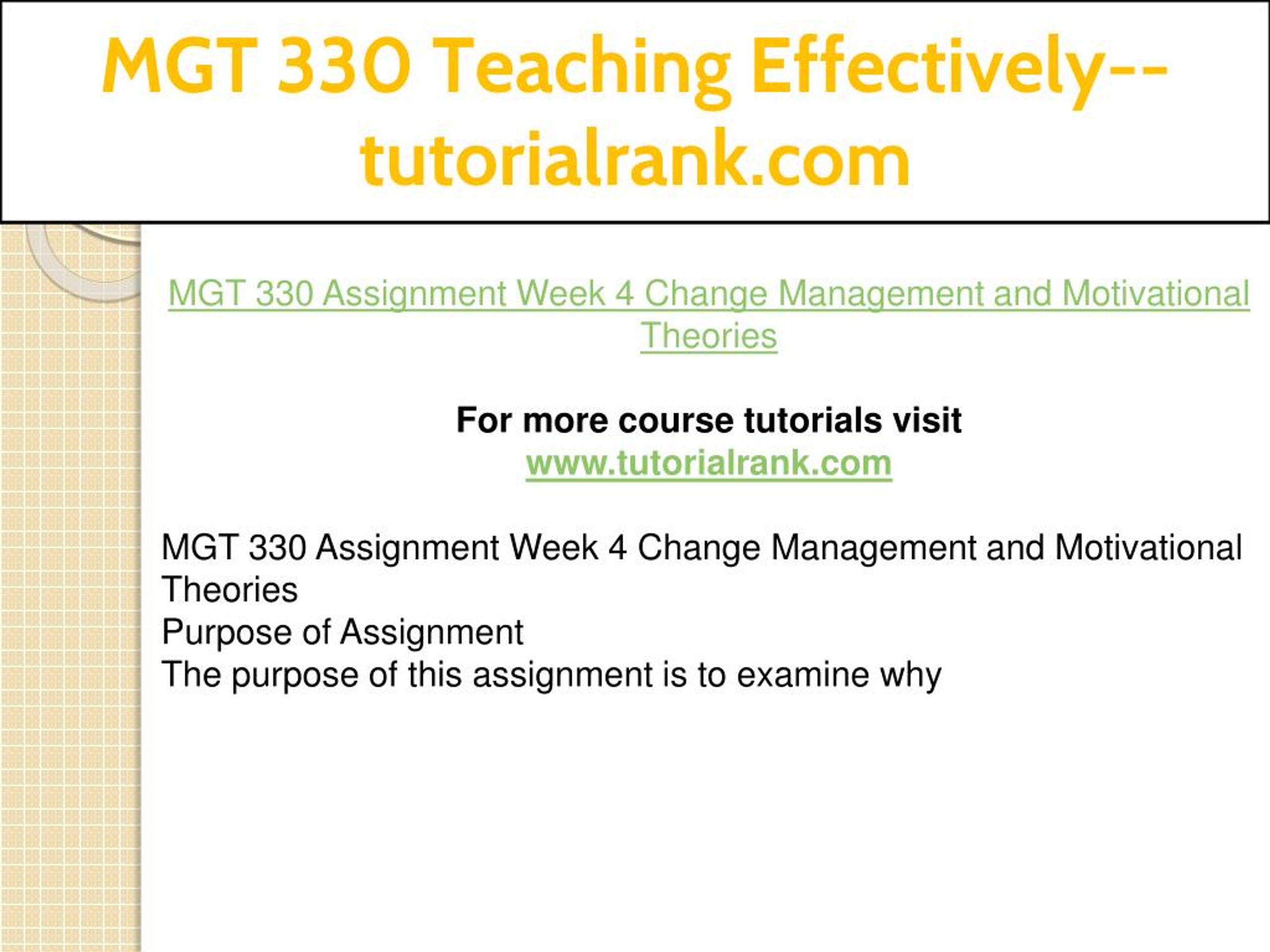 MGT 330 Teaching Effectively--tutorialrank.com

MGT 330 Assignment Week 4 Change Management and Motivational Theories

For more course tutorials visit
www.tutorialrank.com

MGT 330 Assignment Week 4 Change Management and Motivational Theories
Purpose of Assignment
The purpose of this assignment is to examine why